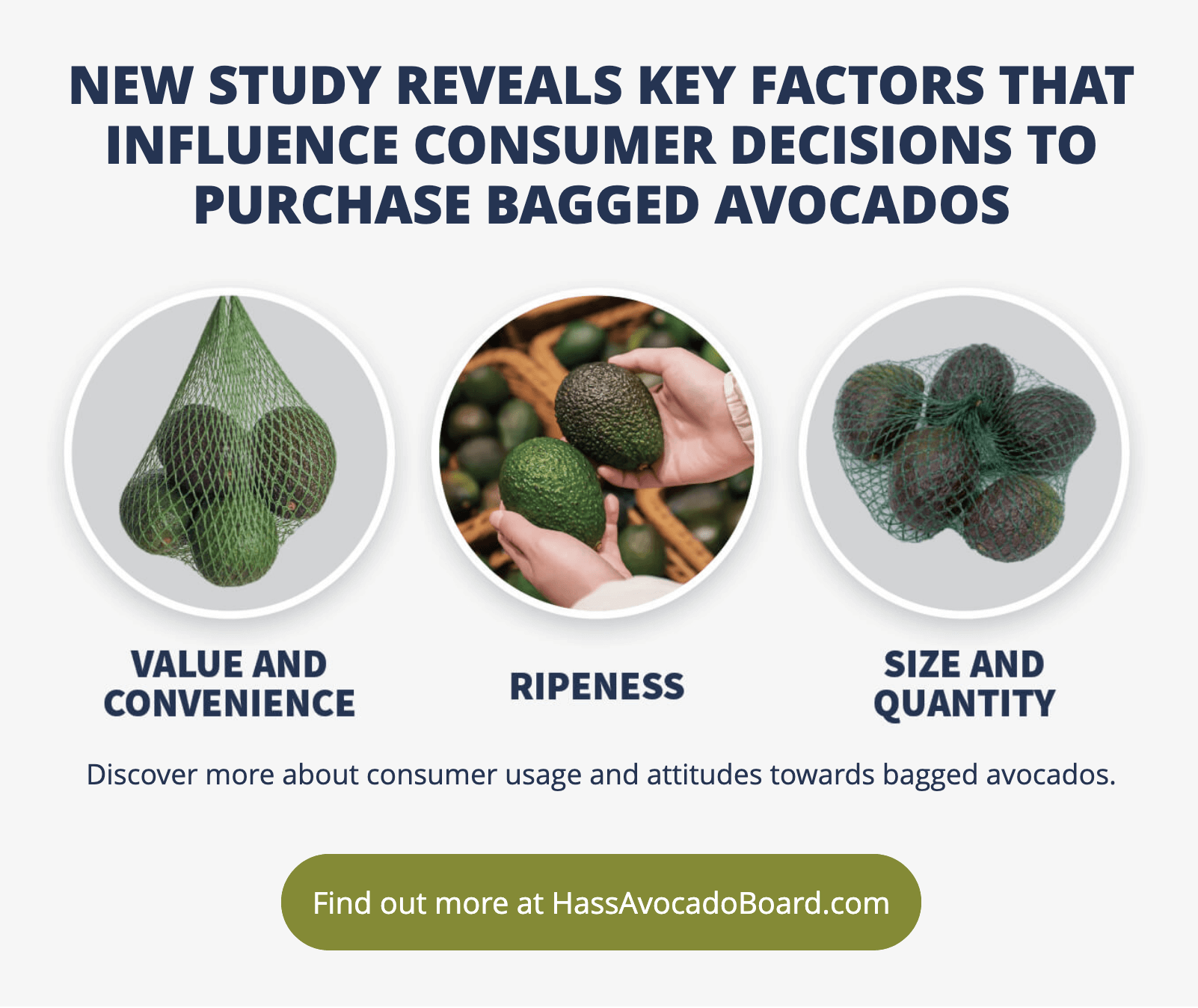 NEW STUDY REVEALS KEY FACTORS THAT INFLUENCE CONSUMER DECISIONS TO PURCHASE BAGGED AVOCADOS

VALUE AND CONVENIENCE

RIPENESS

SIZE AND QUANTITY

Discover more about consumer usage and attitudes towards bagged avocados.

Find out more at HassAvocadoBoard.com